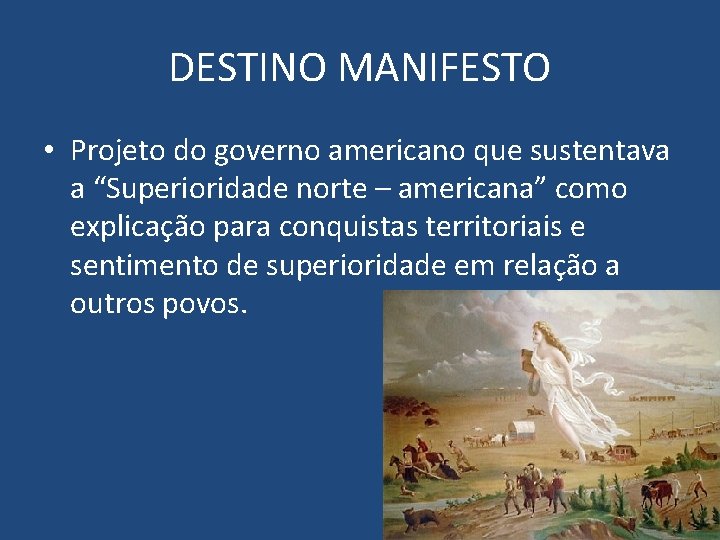 DESTINO MANIFESTO

• Projeto do governo americano que sustentava a “Superioridade norte – americana” como explicação para conquistas territoriais e sentimento de superioridade em relação a outros povos.